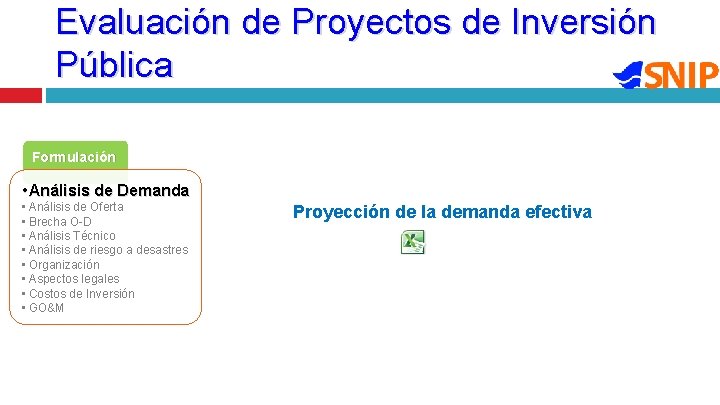 Evaluación de Proyectos de Inversión Pública

SNIP

Formulación

• Análisis de Demanda
• Análisis de Oferta
• Brecha O-D
• Análisis Técnico
• Análisis de riesgo a desastres
• Organización
• Aspectos legales
• Costos de Inversión
• GO&M

Proyección de la demanda efectiva